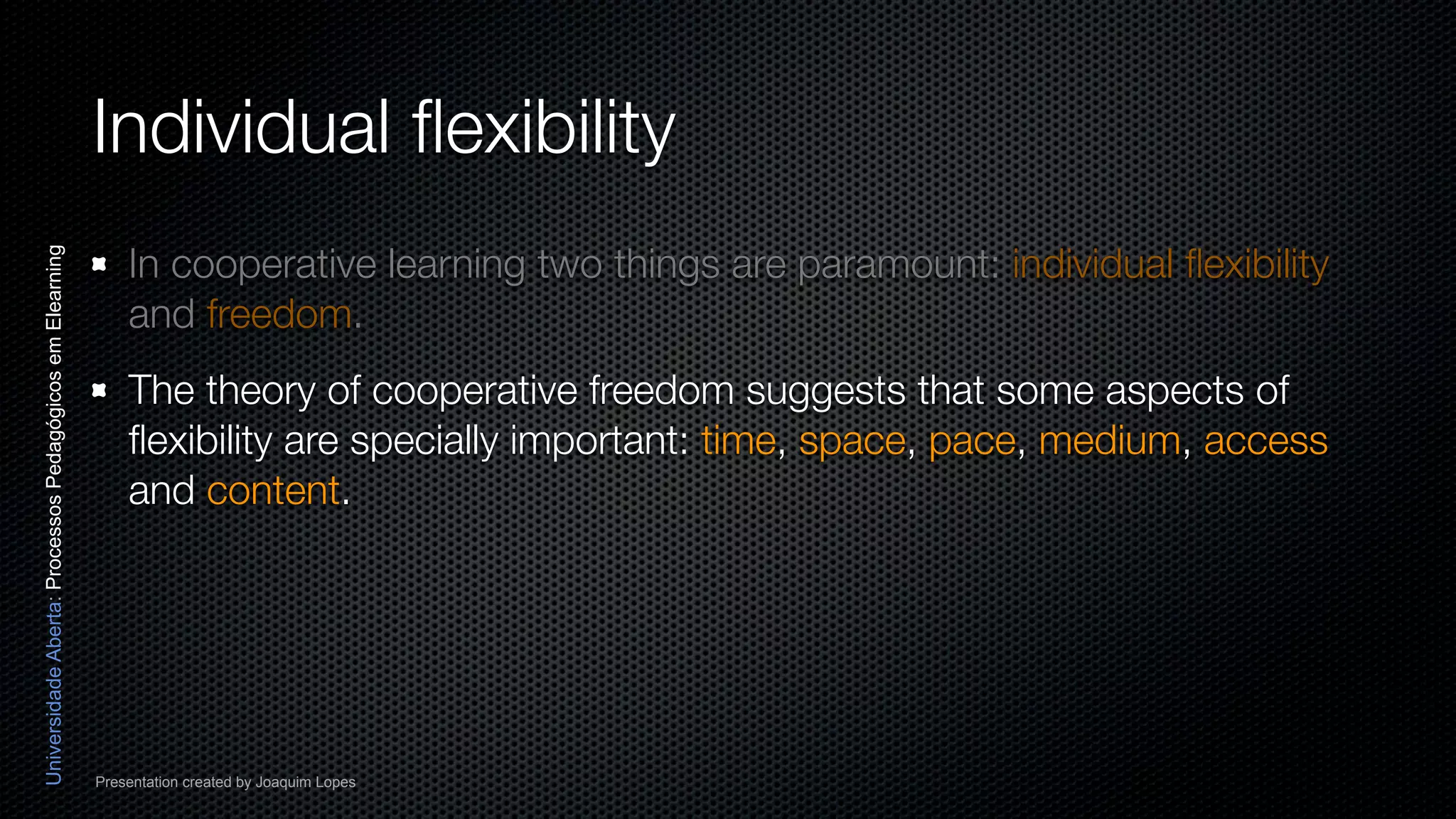 Individual flexibility

In cooperative learning two things are paramount: individual flexibility and freedom.

The theory of cooperative freedom suggests that some aspects of flexibility are specially important: time, space, pace, medium, access and content.

Universidade Aberta: Processos Pedagógicos em Elearning

Presentation created by Joaquim Lopes